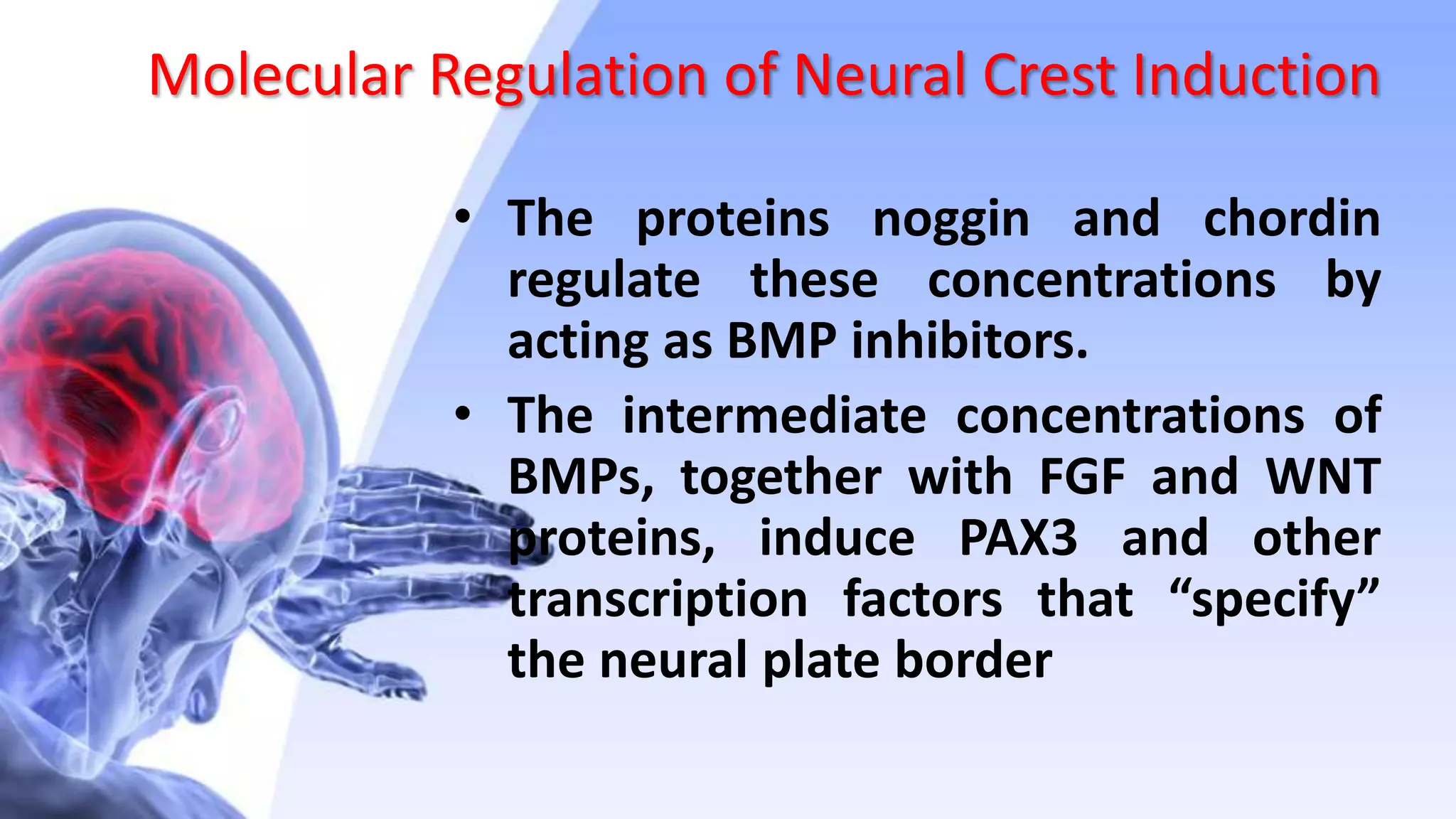 Molecular Regulation of Neural Crest Induction

• The proteins noggin and chordin regulate these concentrations by acting as BMP inhibitors.

• The intermediate concentrations of BMPs, together with FGF and WNT proteins, induce PAX3 and other transcription factors that “specify” the neural plate border